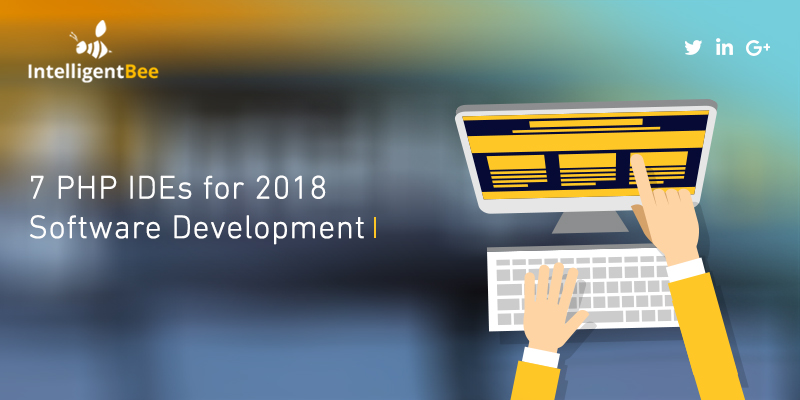 IntelligentBee

in G+

7 PHP IDEs for 2018
Software Development